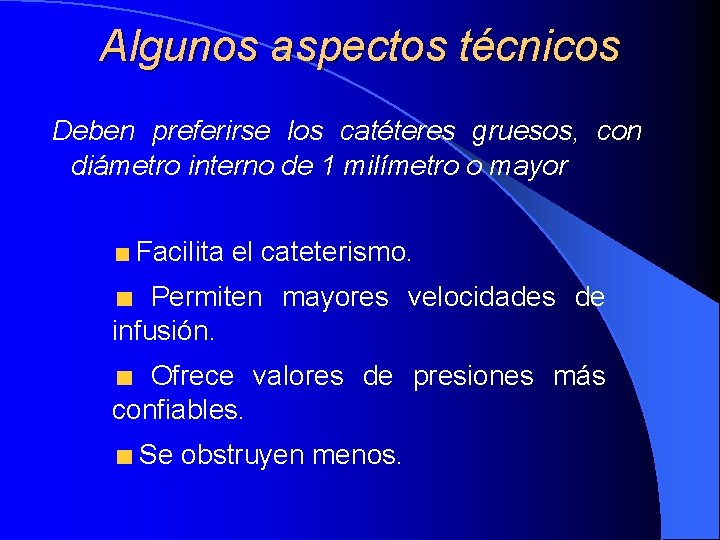 Algunos aspectos técnicos

Deben preferirse los catéteres gruesos, con diámetro interno de 1 milímetro o mayor

■ Facilita el cateterismo.

■ Permiten mayores velocidades de infusión.

■ Ofrece valores de presiones más confiables.

■ Se obstruyen menos.